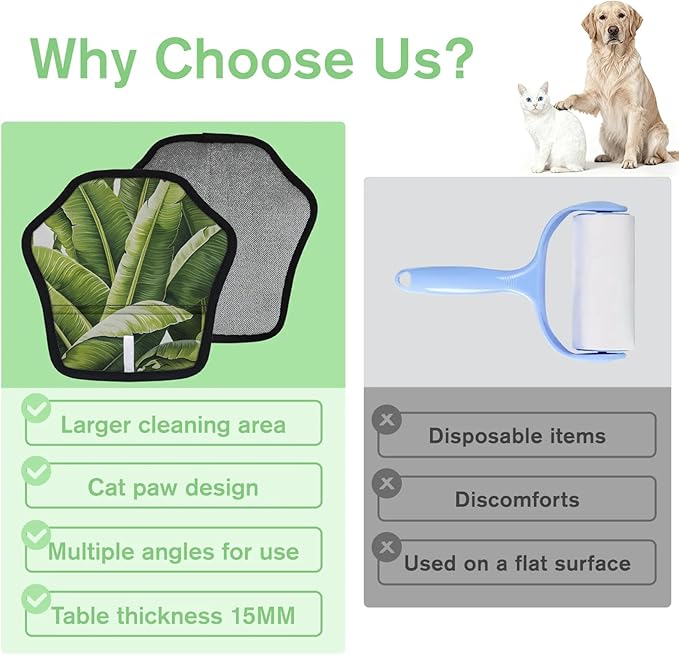 Why Choose Us?

Larger cleaning area

Cat paw design

Multiple angles for use

Table thickness 15MM

Disposable items

Discomforts

Used on a flat surface